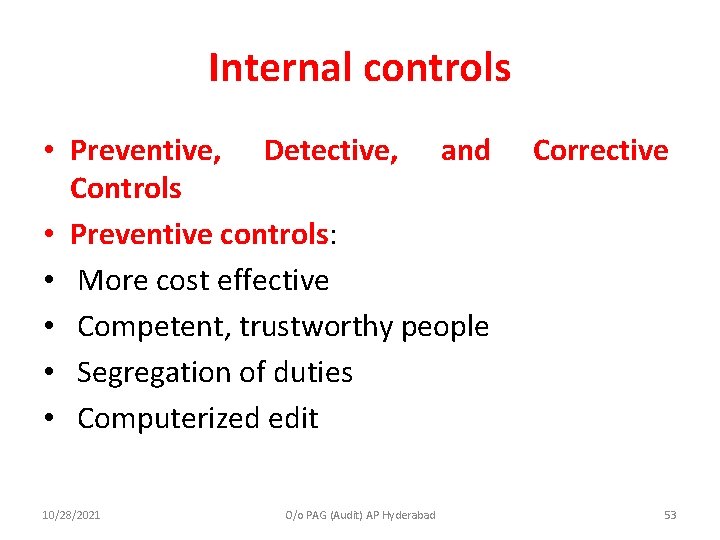 Internal controls

• Preventive, Detective, and Corrective Controls
• Preventive controls:
• More cost effective
• Competent, trustworthy people
• Segregation of duties
• Computerized edit

10/28/2021
O/o PAG (Audit) AP Hyderabad
53